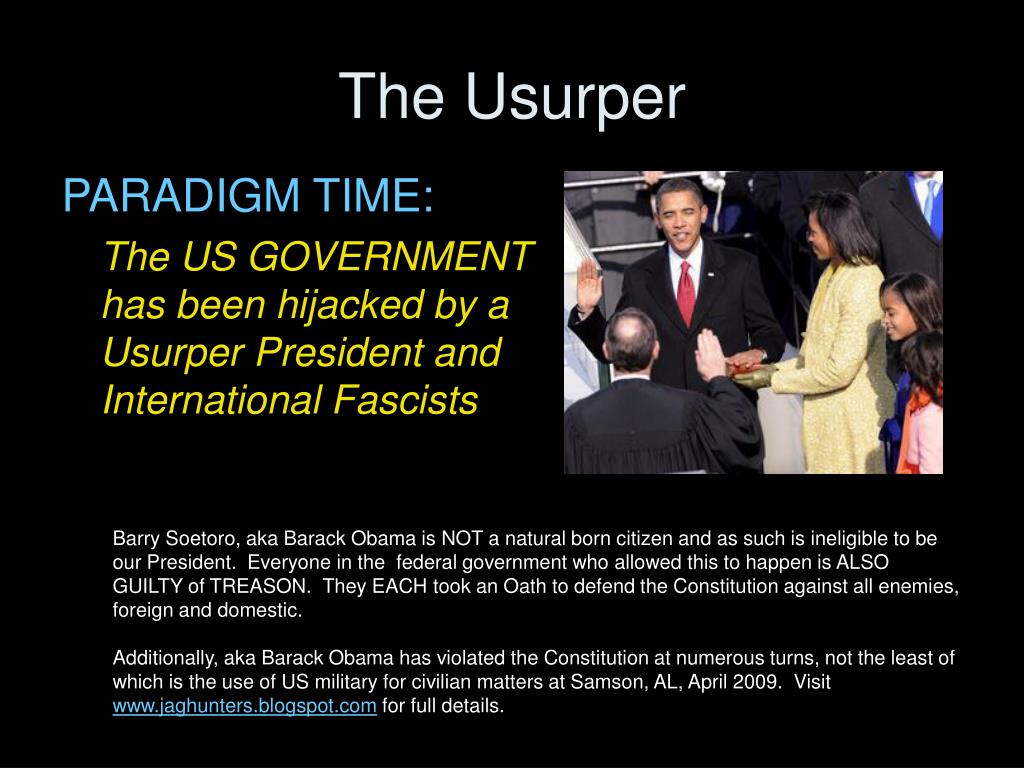 The Usurper

PARADIGM TIME:

The US GOVERNMENT has been hijacked by a Usurper President and International Fascists

Barry Soetoro, aka Barack Obama is NOT a natural born citizen and as such is ineligible to be our President. Everyone in the federal government who allowed this to happen is ALSO GUILTY of TREASON. They EACH took an Oath to defend the Constitution against all enemies, foreign and domestic.

Additionally, aka Barack Obama has violated the Constitution at numerous turns, not the least of which is the use of US military for civilian matters at Samson, AL, April 2009. Visit www.jaghunters.blogspot.com for full details.